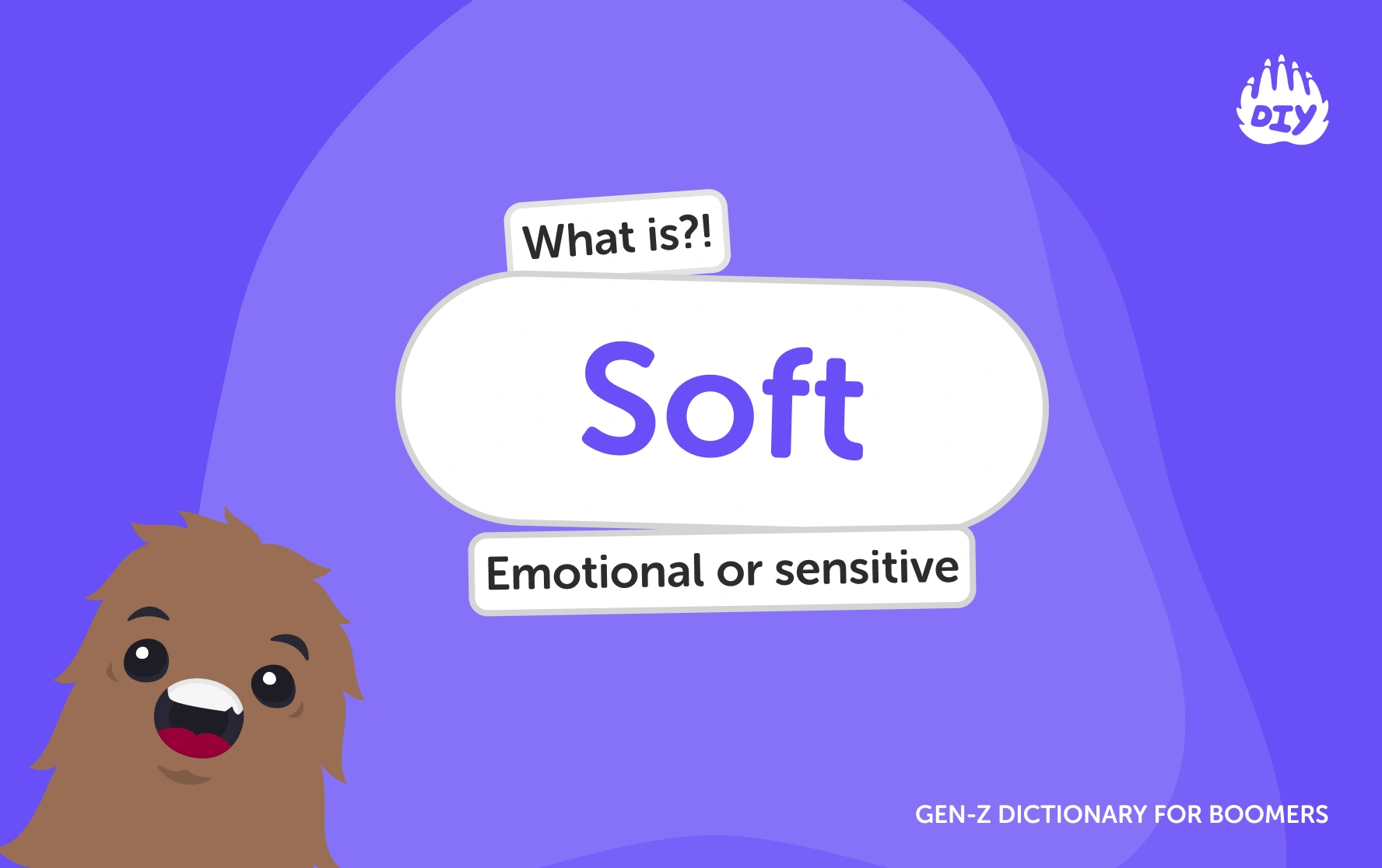 DIY

What is?!

Soft

Emotional or sensitive

GEN-Z DICTIONARY FOR BOOMERS